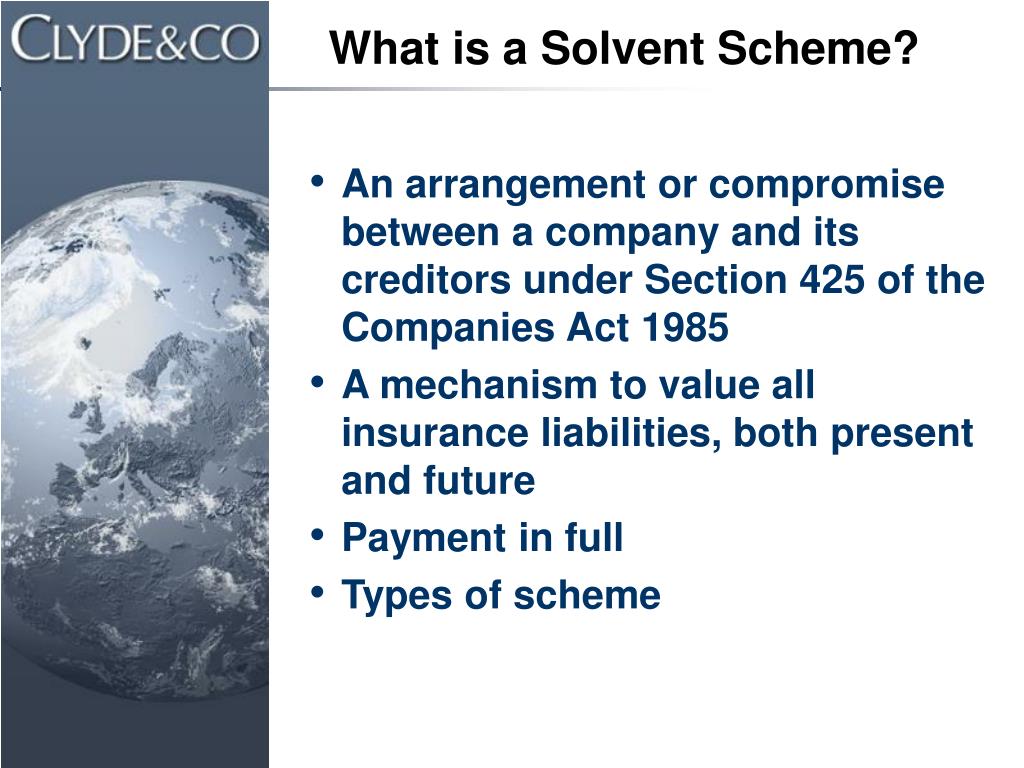 CLYDE&CO

What is a Solvent Scheme?

• An arrangement or compromise between a company and its creditors under Section 425 of the Companies Act 1985
• A mechanism to value all insurance liabilities, both present and future
• Payment in full
• Types of scheme